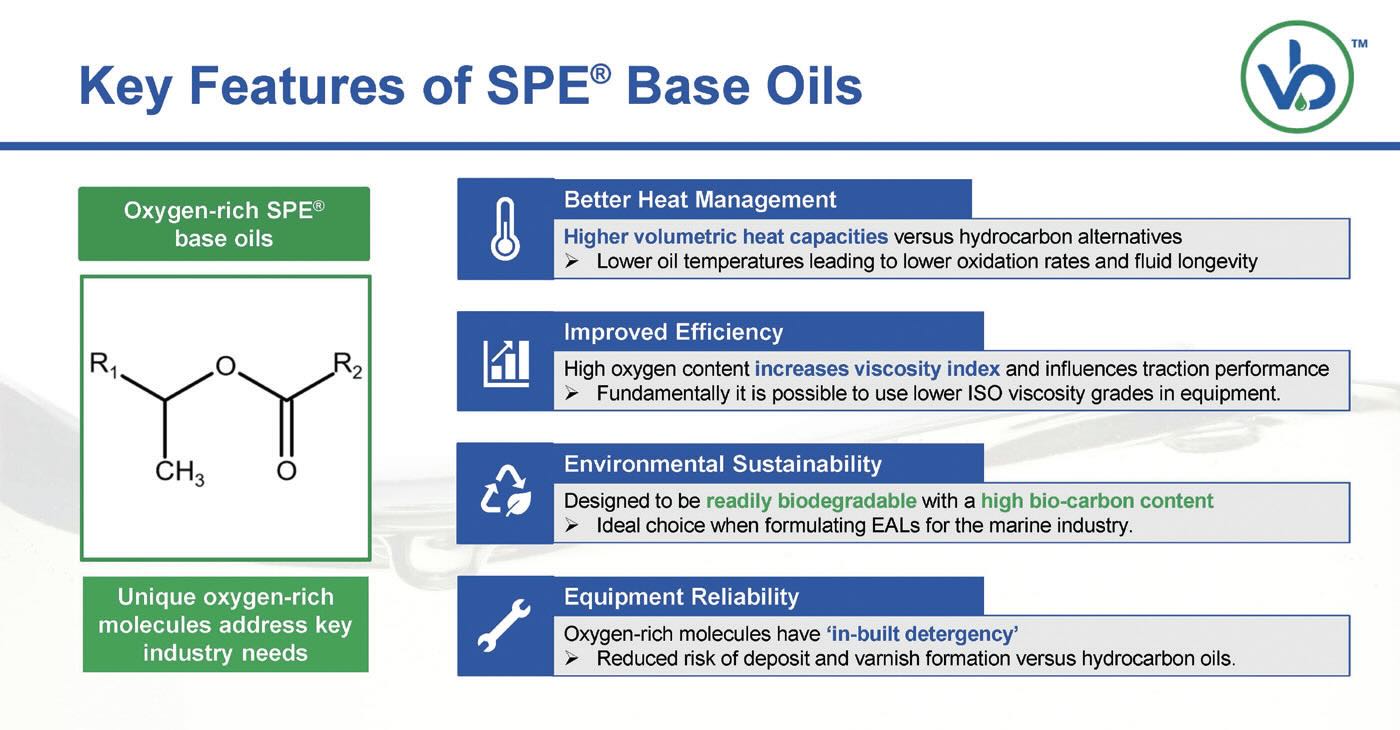 Key Features of SPE® Base Oils

vb™

Oxygen-rich SPE® base oils

$R_1$ O $R_2$

$CH_3$ O

Unique oxygen-rich molecules address key industry needs

Better Heat Management

Higher volumetric heat capacities versus hydrocarbon alternatives

➢ Lower oil temperatures leading to lower oxidation rates and fluid longevity

Improved Efficiency

High oxygen content increases viscosity index and influences traction performance

➢ Fundamentally it is possible to use lower ISO viscosity grades in equipment.

Environmental Sustainability

Designed to be readily biodegradable with a high bio-carbon content

➢ Ideal choice when formulating EALs for the marine industry.

Equipment Reliability

Oxygen-rich molecules have 'in-built detergency'

➢ Reduced risk of deposit and varnish formation versus hydrocarbon oils.